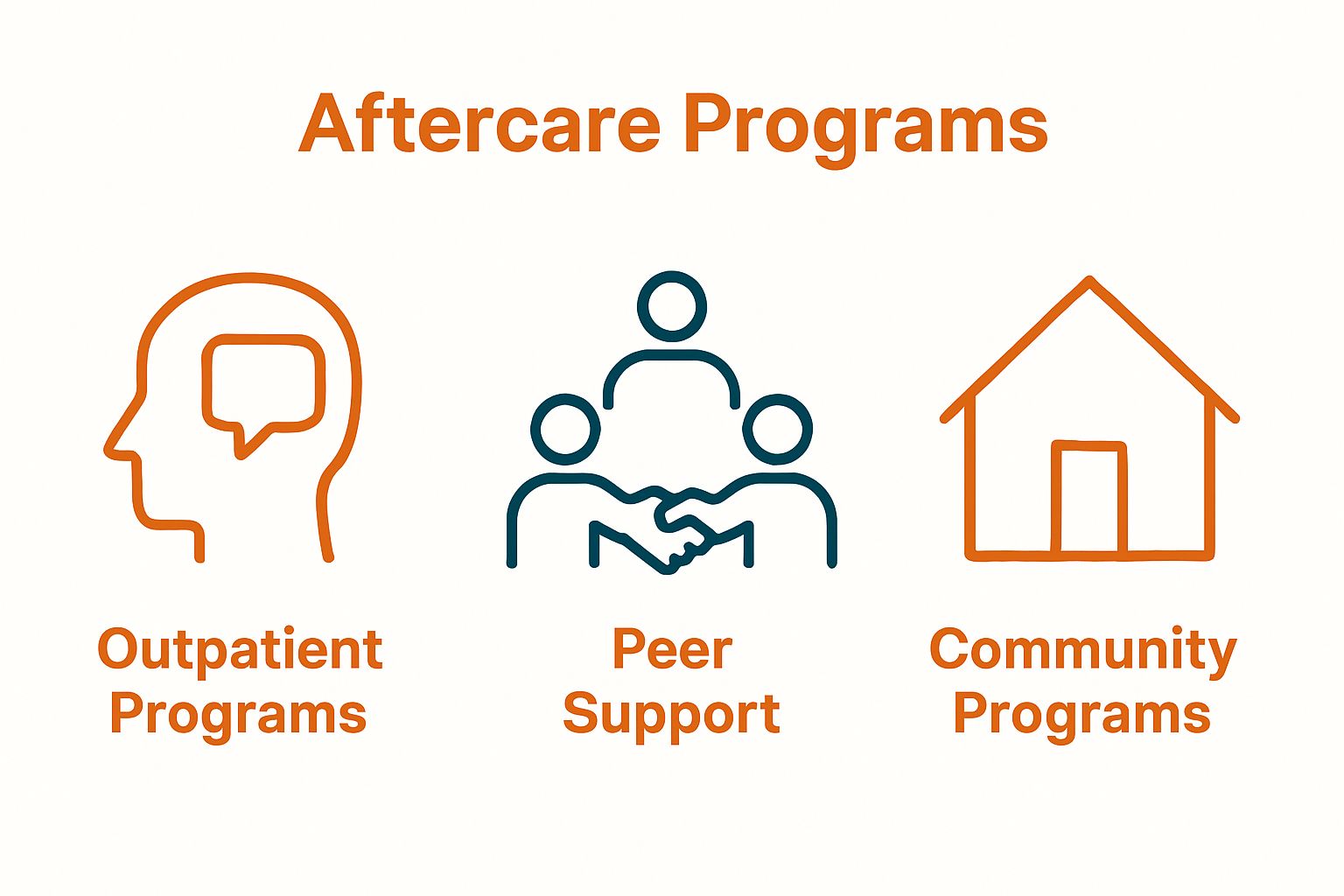 Aftercare Programs

Outpatient Programs

Peer Support

Community Programs